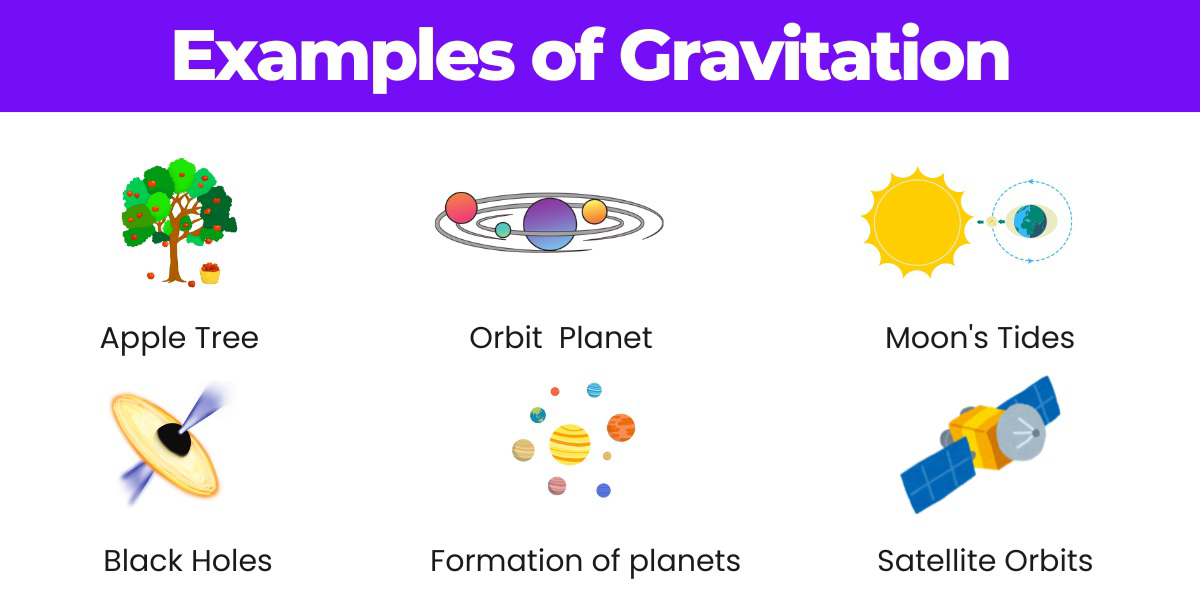 Examples of Gravitation

Apple Tree

Orbit Planet

Moon's Tides

Black Holes

Formation of planets

Satellite Orbits